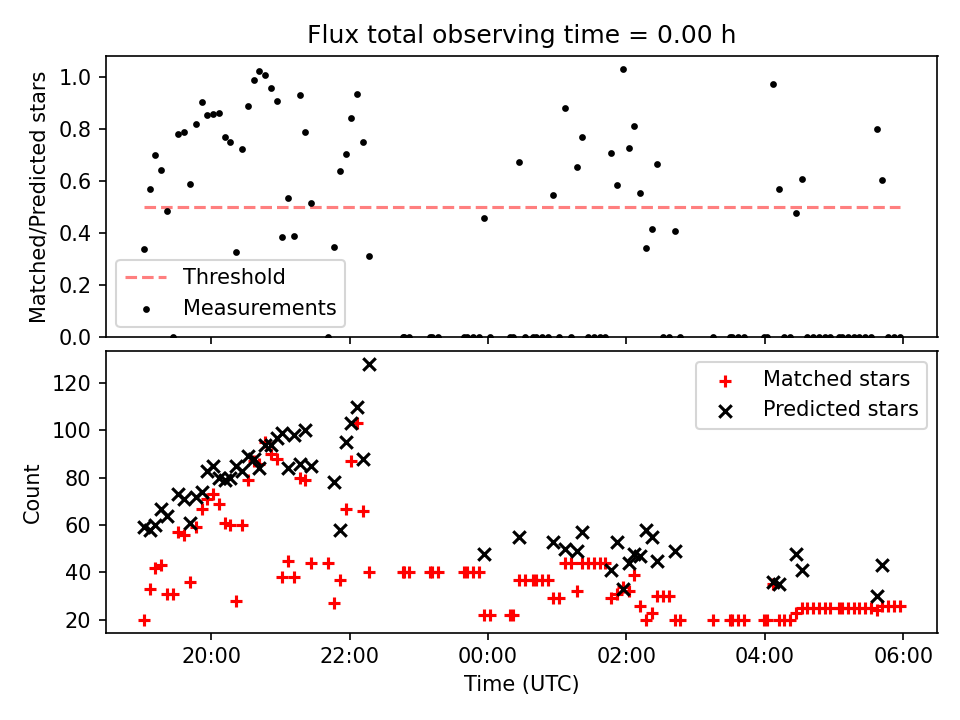 Flux total observing time = 0.00 h

Matched/Predicted stars

1.0
0.8
0.6
0.4
0.2
0.0

Threshold
Measurements

Count

120
100
80
60
40
20

Matched stars
Predicted stars

20:00
22:00
00:00
02:00
04:00
06:00

Time (UTC)